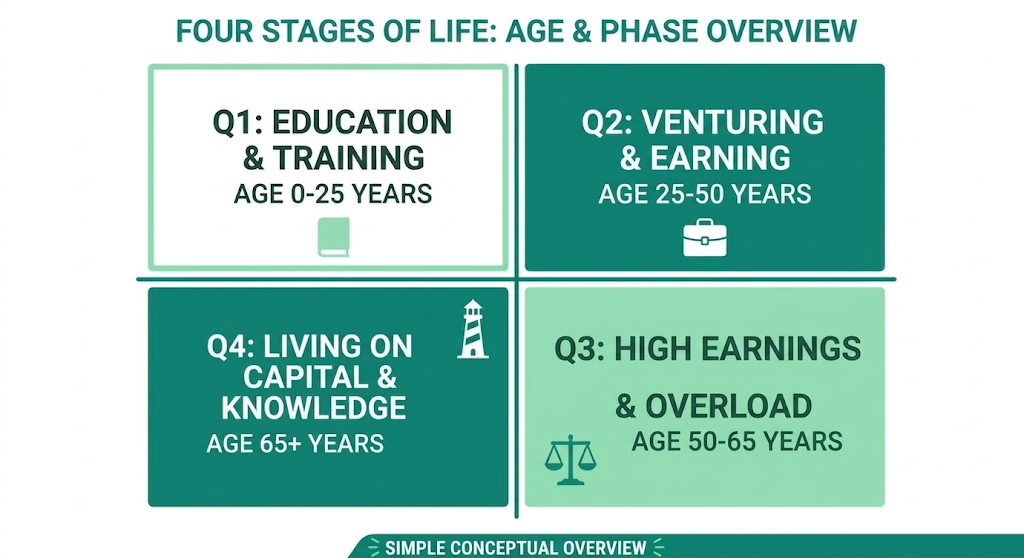 FOUR STAGES OF LIFE: AGE & PHASE OVERVIEW

Q1: EDUCATION & TRAINING
AGE 0-25 YEARS

Q2: VENTURING & EARNING
AGE 25-50 YEARS

Q4: LIVING ON CAPITAL & KNOWLEDGE
AGE 65+ YEARS

Q3: HIGH EARNINGS & OVERLOAD
AGE 50-65 YEARS

SIMPLE CONCEPTUAL OVERVIEW